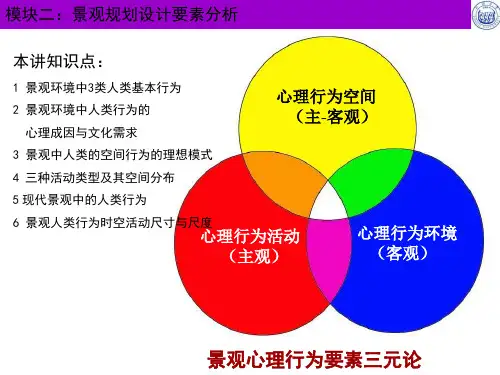 模块二：景观规划设计要素分析

本讲知识点：

1 景观环境中3类人类基本行为

2 景观环境中人类行为的心理成因与文化需求

3 景观中人类的空间行为的理想模式

4 三种活动类型及其空间分布

5 现代景观中的人类行为

6 景观人类行为时空活动尺寸与尺度

心理行为空间
（主-客观）

心理行为活动
（主观）

心理行为环境
（客观）

景观心理行为要素三元论